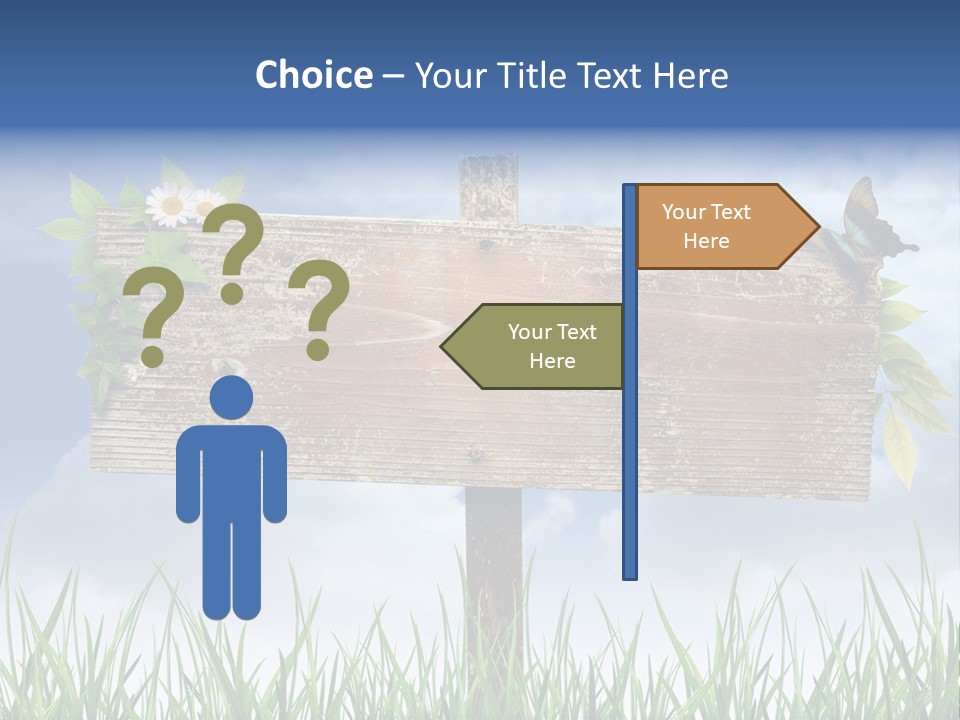 Choice – Your Title Text Here

? ? ?

Your Text Here

Your Text Here